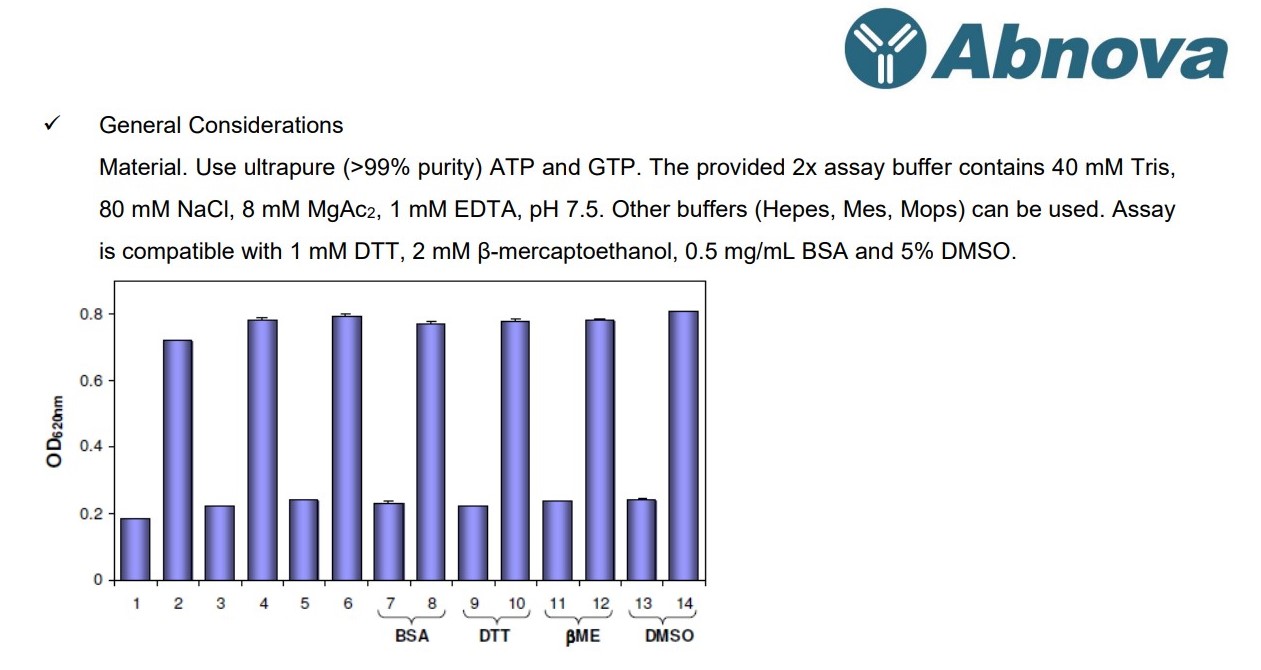 Abnova

✓ General Considerations

Material. Use ultrapure (>99% purity) ATP and GTP. The provided 2x assay buffer contains 40 mM Tris, 80 mM NaCl, 8 mM $MgAc_2$, 1 mM EDTA, pH 7.5. Other buffers (Hepes, Mes, Mops) can be used. Assay is compatible with 1 mM DTT, 2 mM β-mercaptoethanol, 0.5 mg/mL BSA and 5% DMSO.

$OD_{620nm}$

0.8
0.6
0.4
0.2
0

1 2 3 4 5 6 7 8 9 10 11 12 13 14

BSA DTT βME DMSO